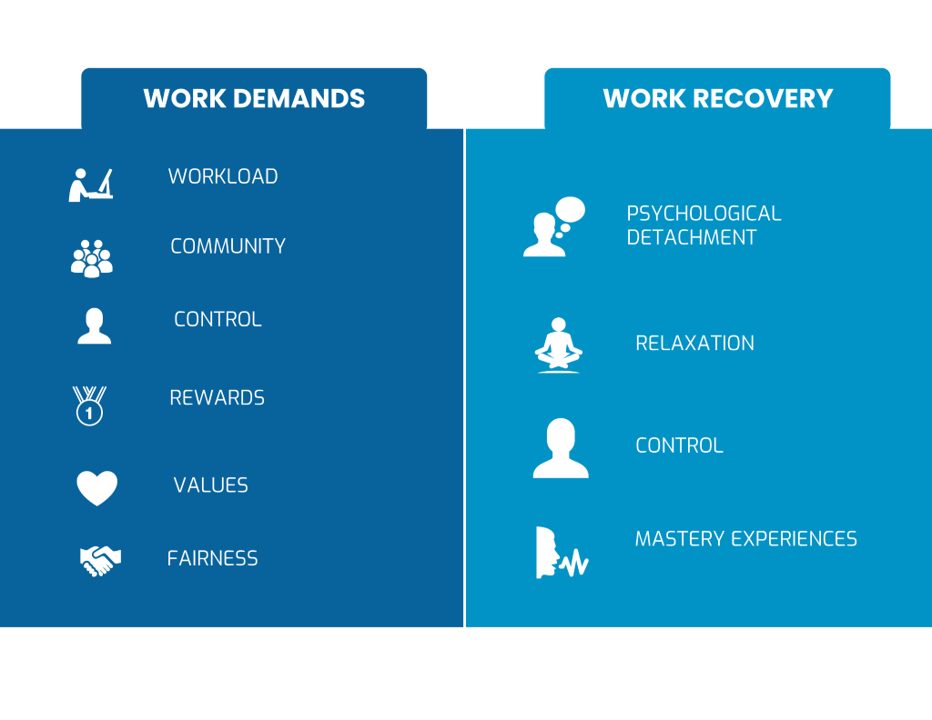 WORK DEMANDS

WORKLOAD

COMMUNITY

CONTROL

1

REWARDS

VALUES

FAIRNESS

WORK RECOVERY

PSYCHOLOGICAL DETACHMENT

RELAXATION

CONTROL

MASTERY EXPERIENCES